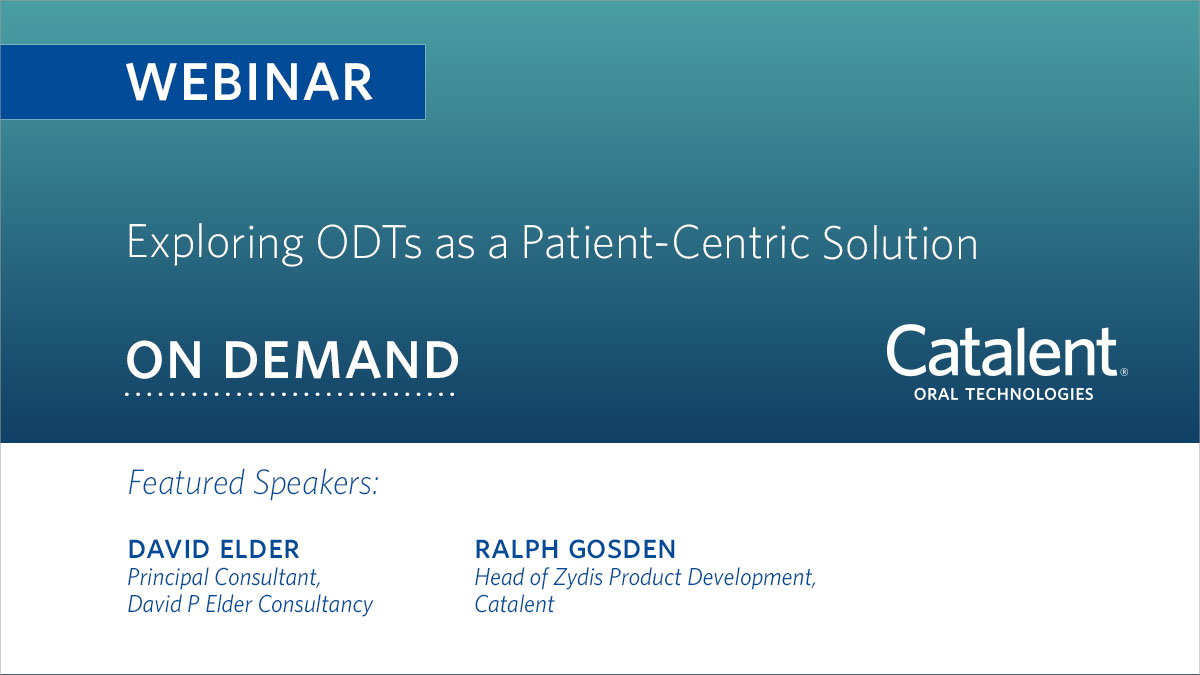 WEBINAR

Exploring ODTs as a Patient-Centric Solution

ON DEMAND

Catalent®
ORAL TECHNOLOGIES

Featured Speakers:

DAVID ELDER
Principal Consultant,
David P Elder Consultancy

RALPH GOSDEN
Head of Zydis Product Development,
Catalent